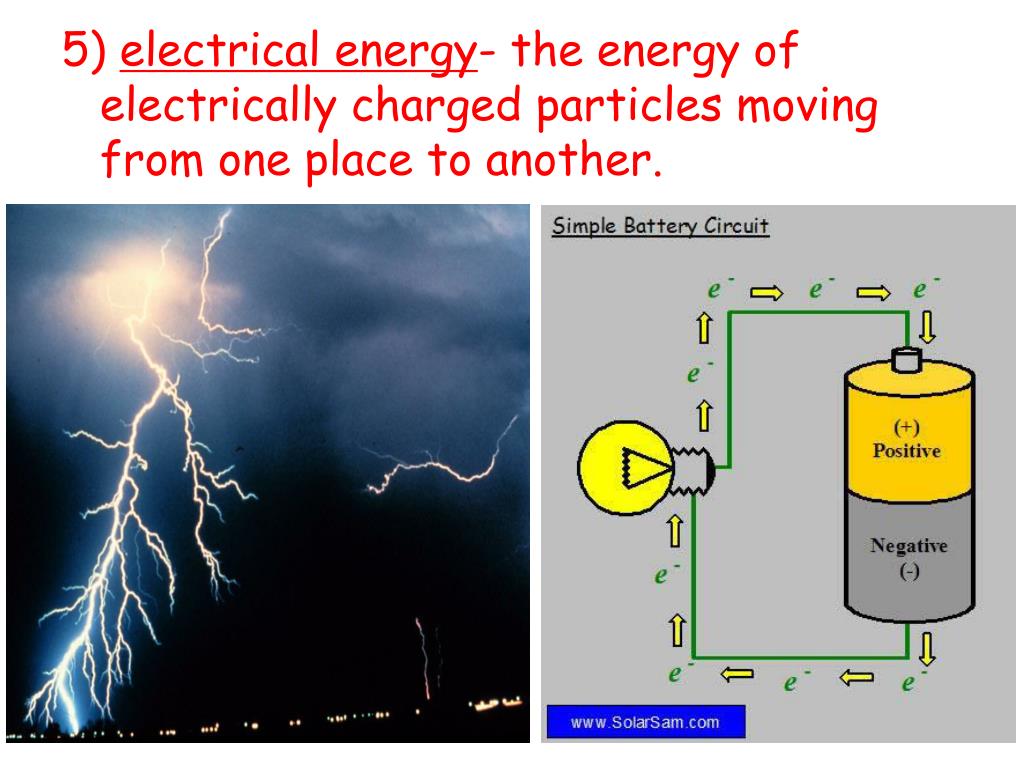 5) electrical energy- the energy of electrically charged particles moving from one place to another.

Simple Battery Circuit

$e^-$ $e^-$ $e^-$

$e^-$

(+)
Positive

Negative
(-)

$e^-$

$e^-$ $e^-$ $e^-$

www.SolarSam.com